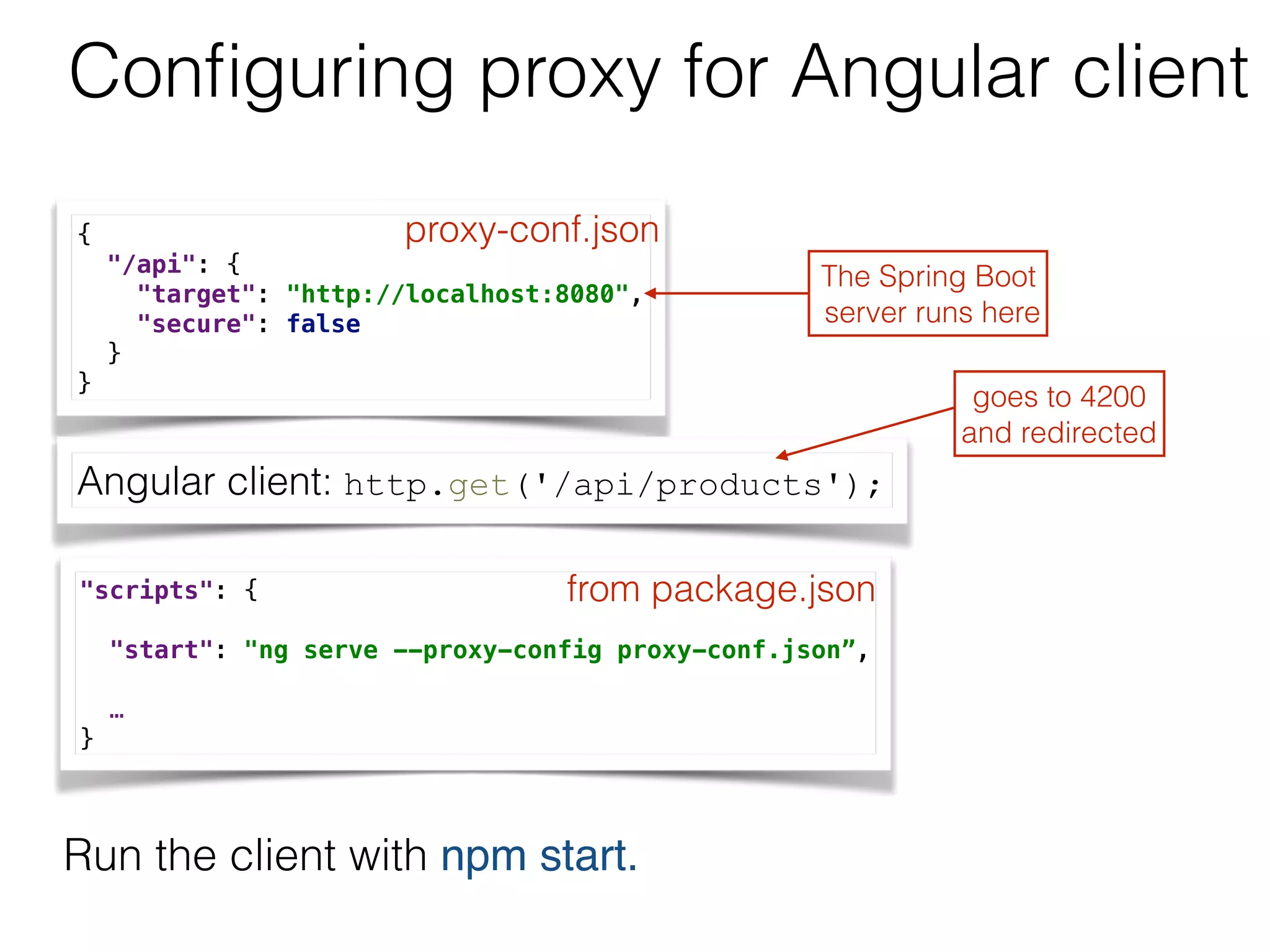 Configuring proxy for Angular client

proxy-conf.json

{
  "/api": {
    "target": "http://localhost:8080",
    "secure": false
  }
}

The Spring Boot server runs here

goes to 4200 and redirected

Angular client: http.get('/api/products');

from package.json

"scripts": {

  "start": "ng serve --proxy-config proxy-conf.json”,

  …
}

Run the client with npm start.